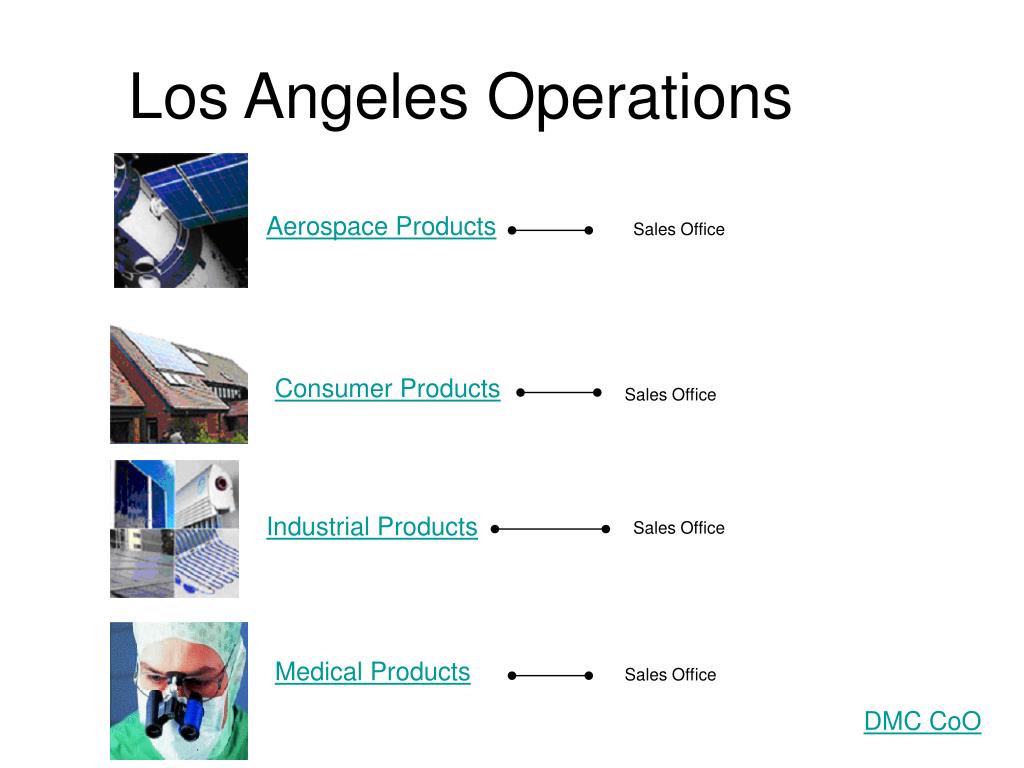 Los Angeles Operations

Aerospace Products

Sales Office

Consumer Products

Sales Office

Industrial Products

Sales Office

Medical Products

Sales Office

DMC CoO